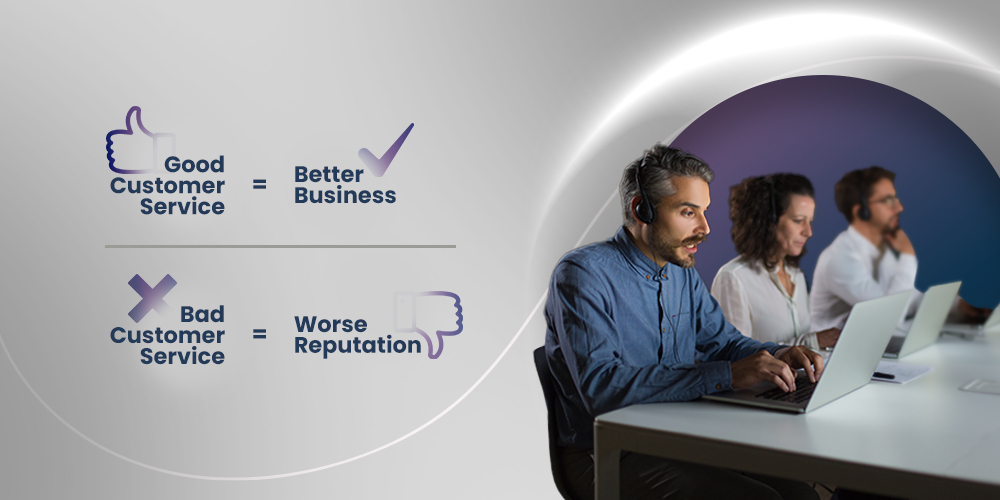 Good Customer Service = Better Business

Bad Customer Service = Worse Reputation